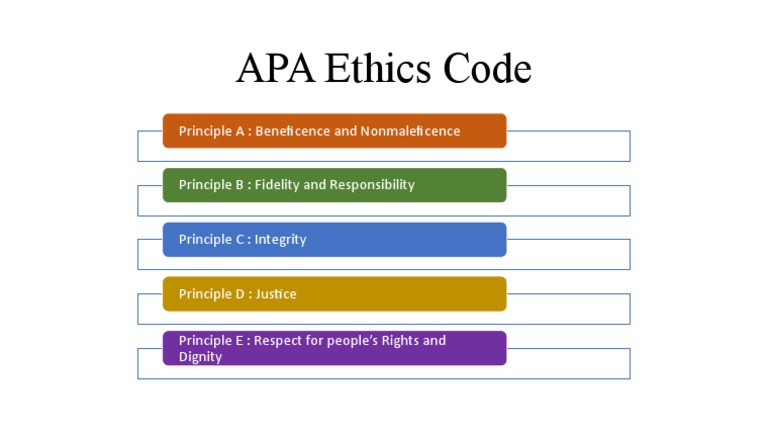 APA Ethics Code

Principle A : Beneficence and Nonmaleficence

Principle B : Fidelity and Responsibility

Principle C : Integrity

Principle D : Justice

Principle E : Respect for people's Rights and Dignity